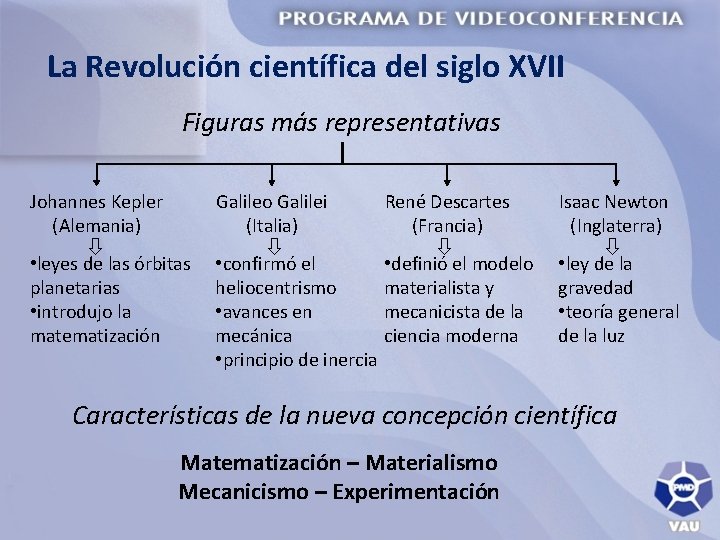 PROGRAMA DE VIDEOCONFERENCIA

La Revolución científica del siglo XVII

Figuras más representativas

Johannes Kepler (Alemania)
•leyes de las órbitas planetarias
•introdujo la matematización

Galileo Galilei (Italia)
•confirmó el heliocentrismo
•avances en mecánica
•principio de inercia

René Descartes (Francia)
•definió el modelo materialista y mecanicista de la ciencia moderna

Isaac Newton (Inglaterra)
•ley de la gravedad
•teoría general de la luz

Características de la nueva concepción científica

Matematización – Materialismo
Mecanicismo – Experimentación

PMD
VAU